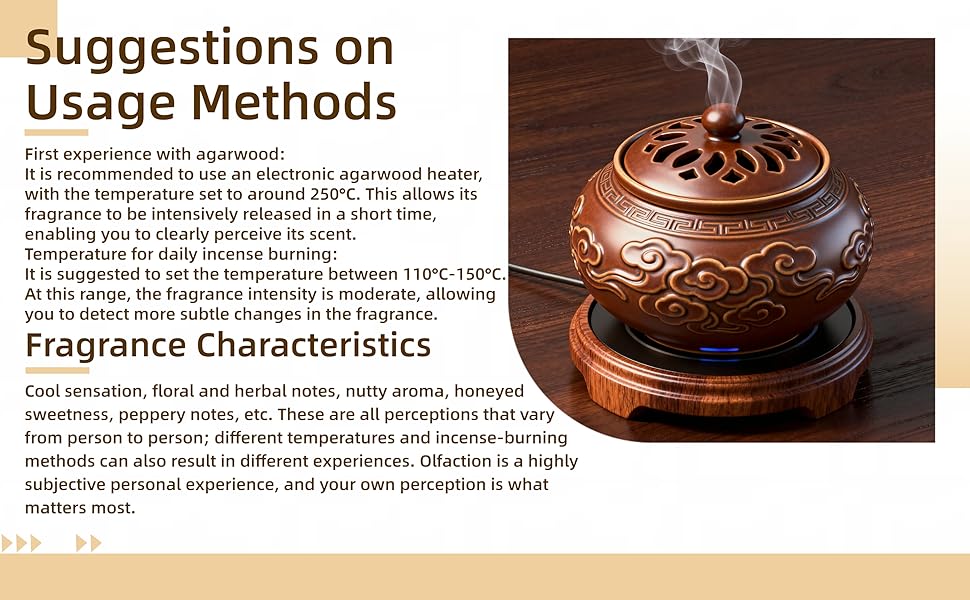 Suggestions on Usage Methods

First experience with agarwood:
It is recommended to use an electronic agarwood heater, with the temperature set to around 250°C. This allows its fragrance to be intensively released in a short time, enabling you to clearly perceive its scent.
Temperature for daily incense burning:
It is suggested to set the temperature between 110°C-150°C. At this range, the fragrance intensity is moderate, allowing you to detect more subtle changes in the fragrance.

Fragrance Characteristics

Cool sensation, floral and herbal notes, nutty aroma, honeyed sweetness, peppery notes, etc. These are all perceptions that vary from person to person; different temperatures and incense-burning methods can also result in different experiences. Olfaction is a highly subjective personal experience, and your own perception is what matters most.